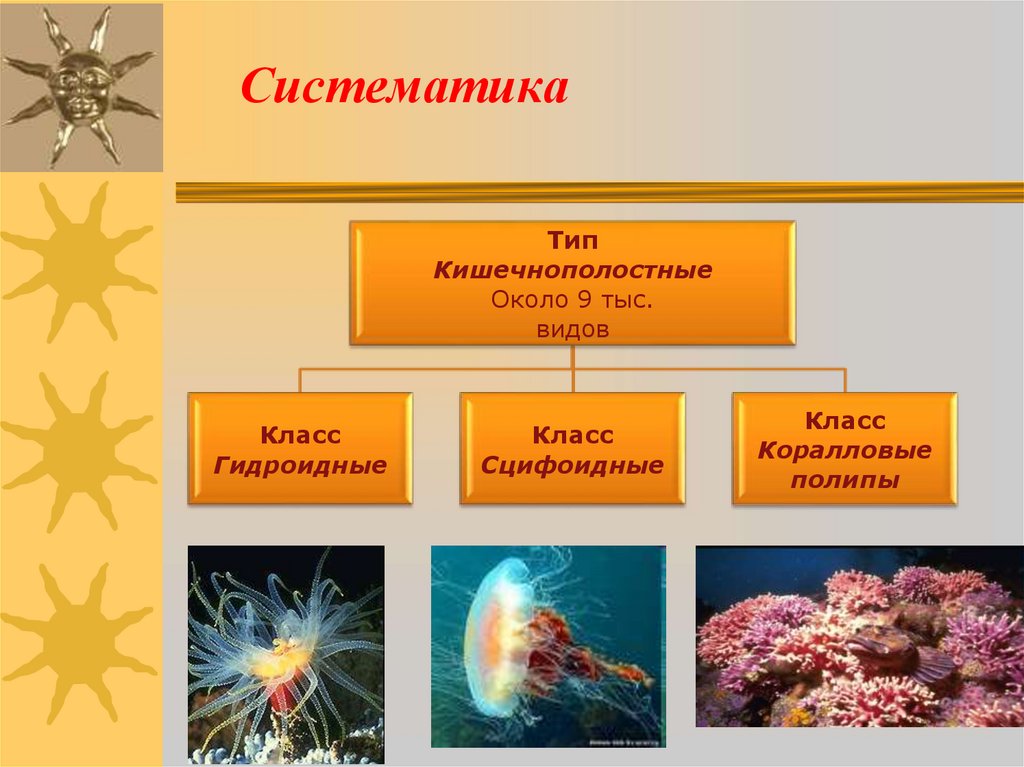 Систематика

Тип
Кишечнополостные
Около 9 тыс. видов

Класс
Гидроидные

Класс
Сцифоидные

Класс
Коралловые полипы